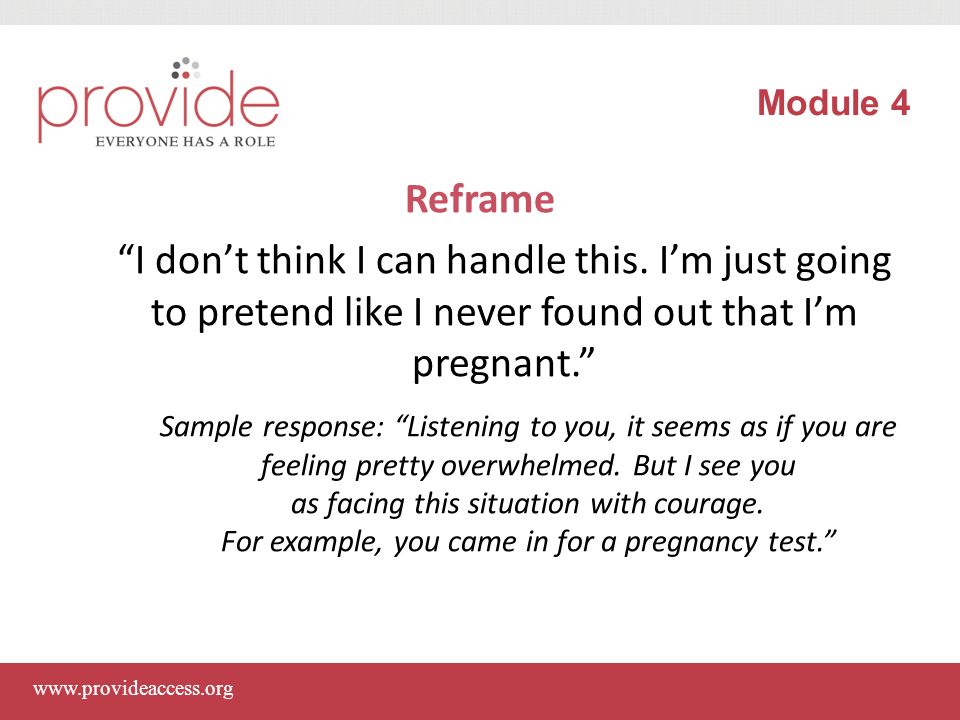 provide
EVERYONE HAS A ROLE

Module 4

Reframe

“I don’t think I can handle this. I’m just going to pretend like I never found out that I’m pregnant.”

Sample response: “Listening to you, it seems as if you are feeling pretty overwhelmed. But I see you as facing this situation with courage. For example, you came in for a pregnancy test.”

www.provideaccess.org